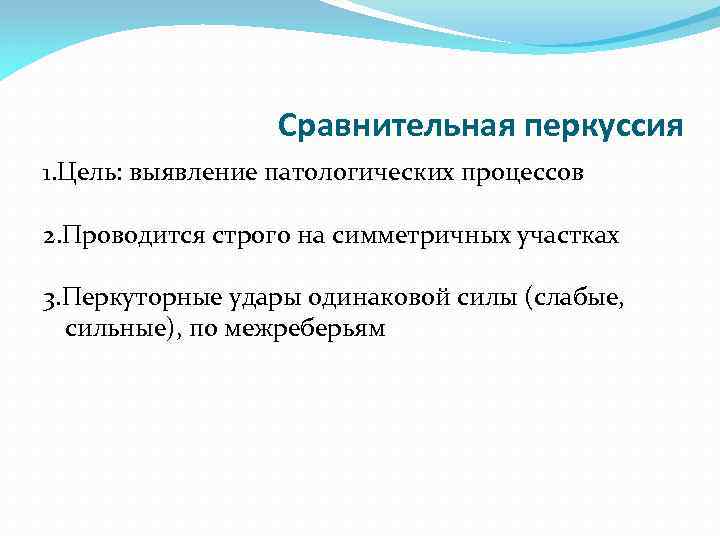 Сравнительная перкуссия

1.Цель: выявление патологических процессов

2.Проводится строго на симметричных участках

3.Перкуторные удары одинаковой силы (слабые, сильные), по межреберьям